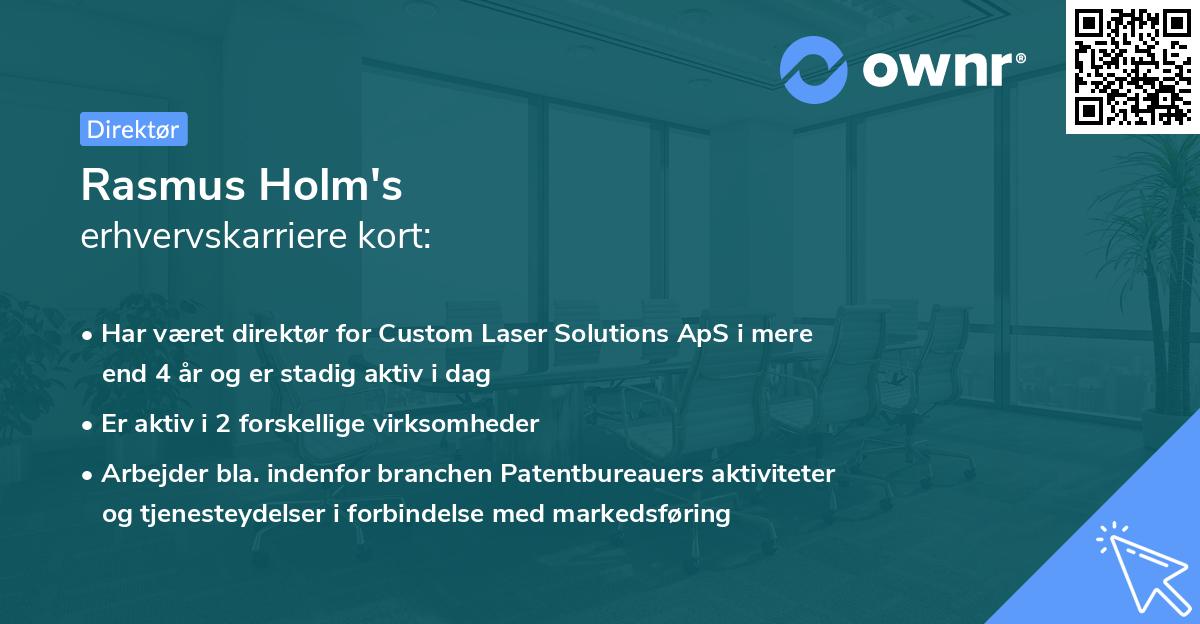 ownr®

Direktør

Rasmus Holm's
erhvervskarriere kort:

• Har været direktør for Custom Laser Solutions ApS i mere end 4 år og er stadig aktiv i dag
• Er aktiv i 2 forskellige virksomheder
• Arbejder bla. indenfor branchen Patentbureauers aktiviteter og tjenesteydelser i forbindelse med markedsføring